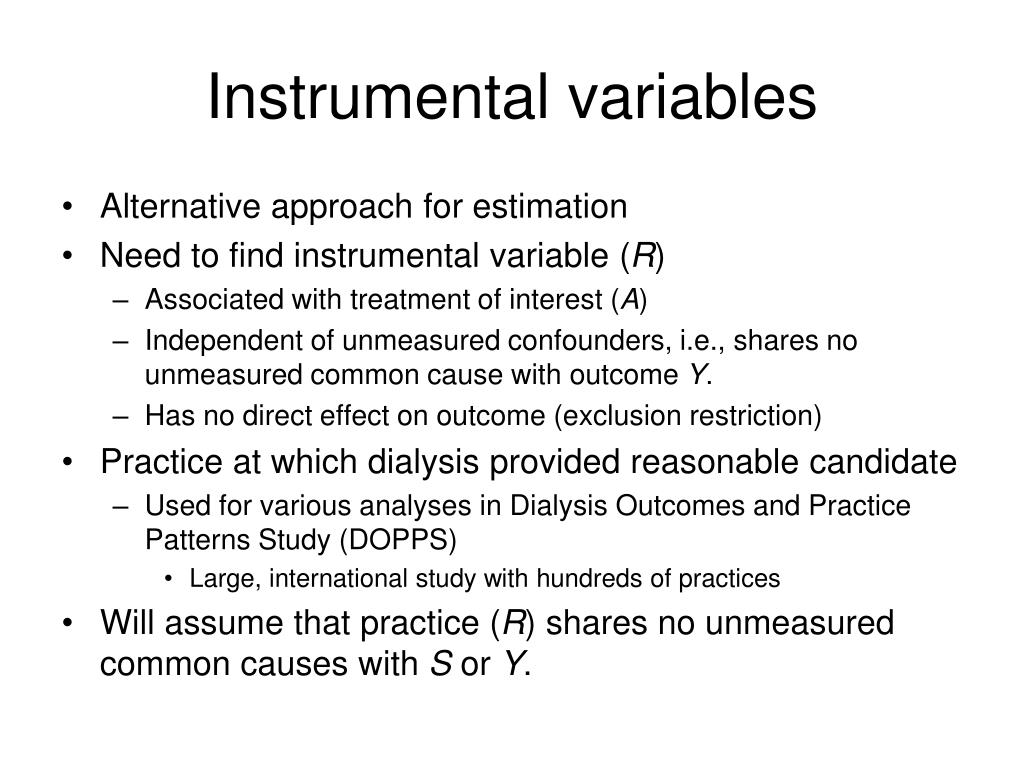 Instrumental variables

• Alternative approach for estimation
• Need to find instrumental variable ($R$)
  – Associated with treatment of interest ($A$)
  – Independent of unmeasured confounders, i.e., shares no unmeasured common cause with outcome $Y$.
  – Has no direct effect on outcome (exclusion restriction)
• Practice at which dialysis provided reasonable candidate
  – Used for various analyses in Dialysis Outcomes and Practice Patterns Study (DOPPS)
    • Large, international study with hundreds of practices
• Will assume that practice ($R$) shares no unmeasured common causes with $S$ or $Y$.